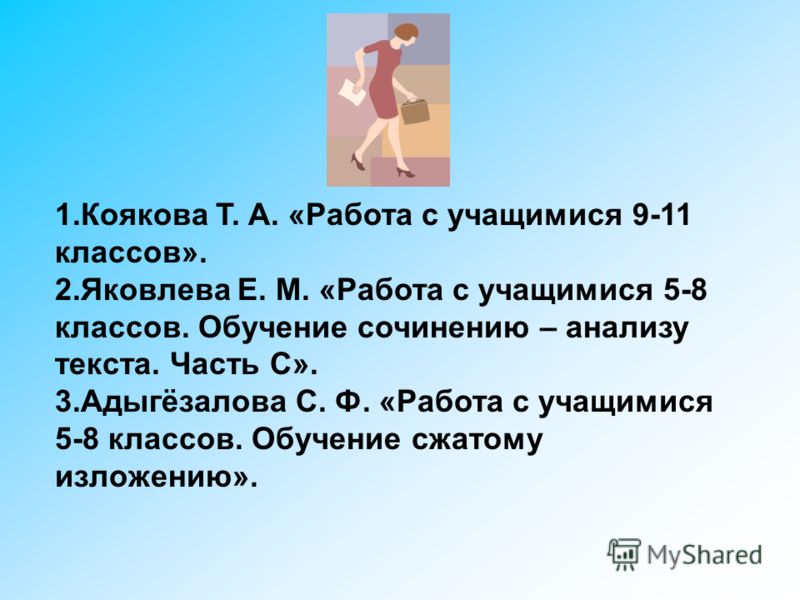 1.Коякова Т. А. «Работа с учащимися 9-11 классов».
2.Яковлева Е. М. «Работа с учащимися 5-8 классов. Обучение сочинению – анализу текста. Часть С».
3.Адыгёзалова С. Ф. «Работа с учащимися 5-8 классов. Обучение сжатому изложению».

MyShared